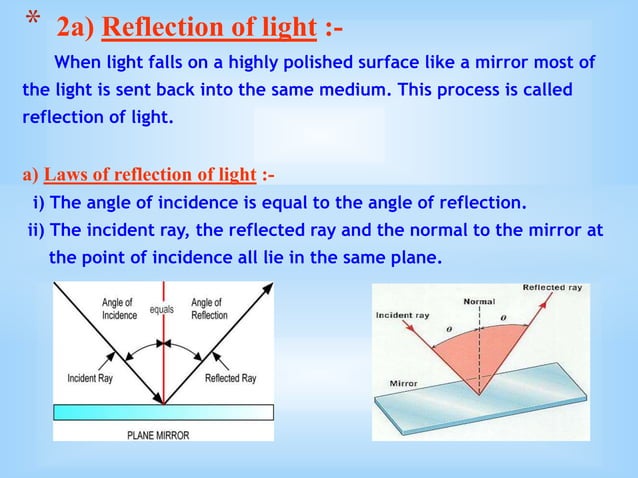 * 2a) Reflection of light :-

When light falls on a highly polished surface like a mirror most of the light is sent back into the same medium. This process is called reflection of light.

a) Laws of reflection of light :-

i) The angle of incidence is equal to the angle of reflection.

ii) The incident ray, the reflected ray and the normal to the mirror at the point of incidence all lie in the same plane.

Angle of Incidence
equals
Angle of Reflection
Incident Ray
Reflected Ray
PLANE MIRROR

Reflected ray
Normal
Incident ray
$\theta$
$\theta$
Mirror